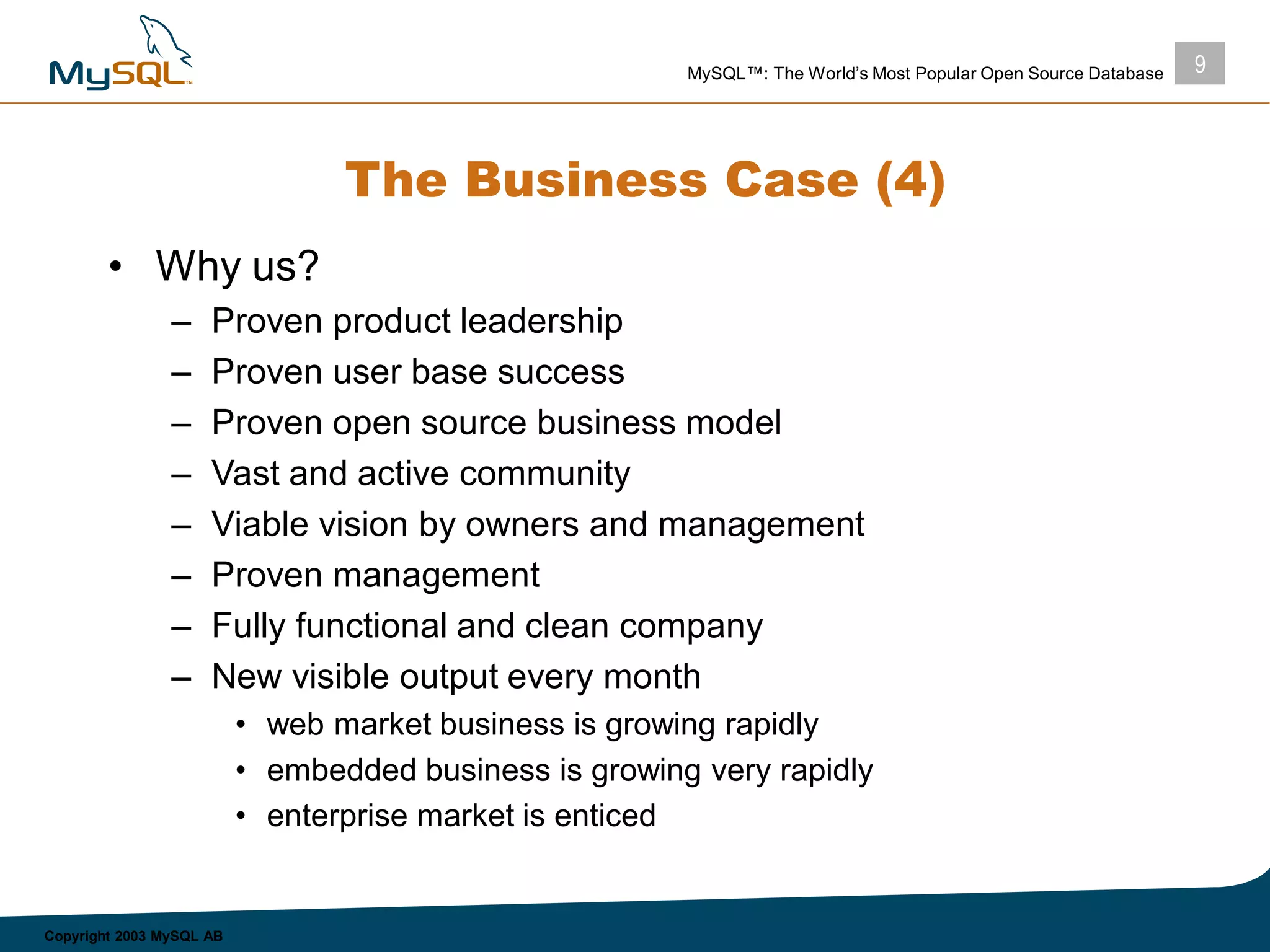 MySQL™

MySQL™: The World's Most Popular Open Source Database

9

The Business Case (4)

• Why us?
– Proven product leadership
– Proven user base success
– Proven open source business model
– Vast and active community
– Viable vision by owners and management
– Proven management
– Fully functional and clean company
– New visible output every month
• web market business is growing rapidly
• embedded business is growing very rapidly
• enterprise market is enticed

Copyright 2003 MySQL AB